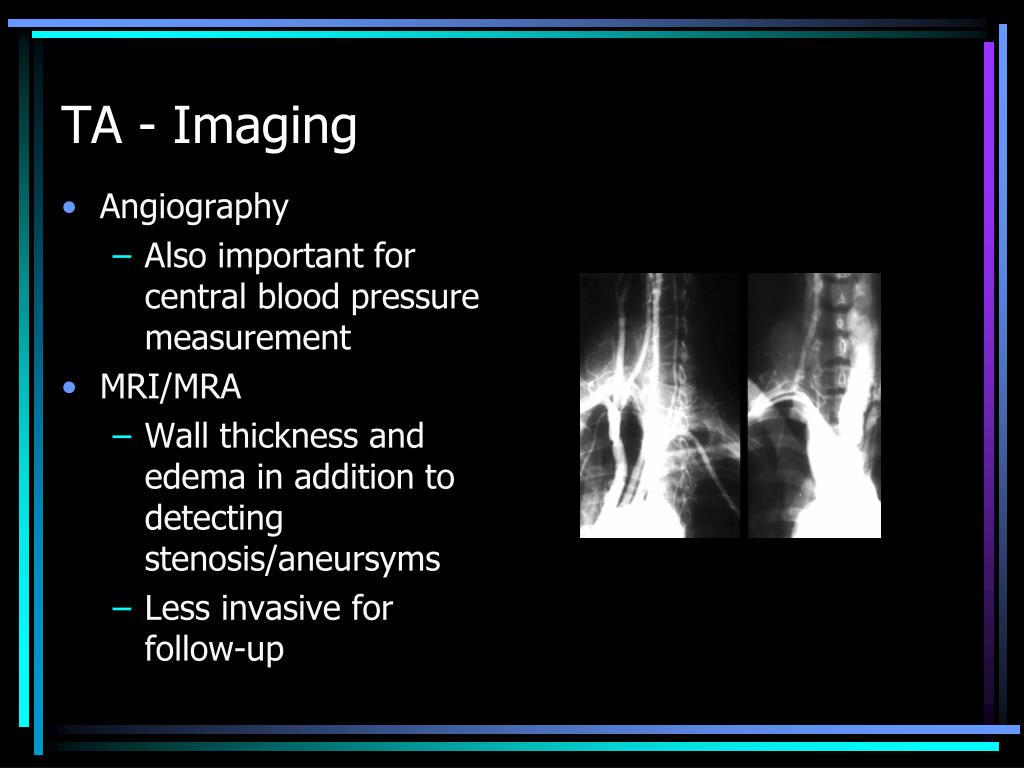 TA - Imaging

• Angiography
– Also important for central blood pressure measurement
• MRI/MRA
– Wall thickness and edema in addition to detecting stenosis/aneursyms
– Less invasive for follow-up